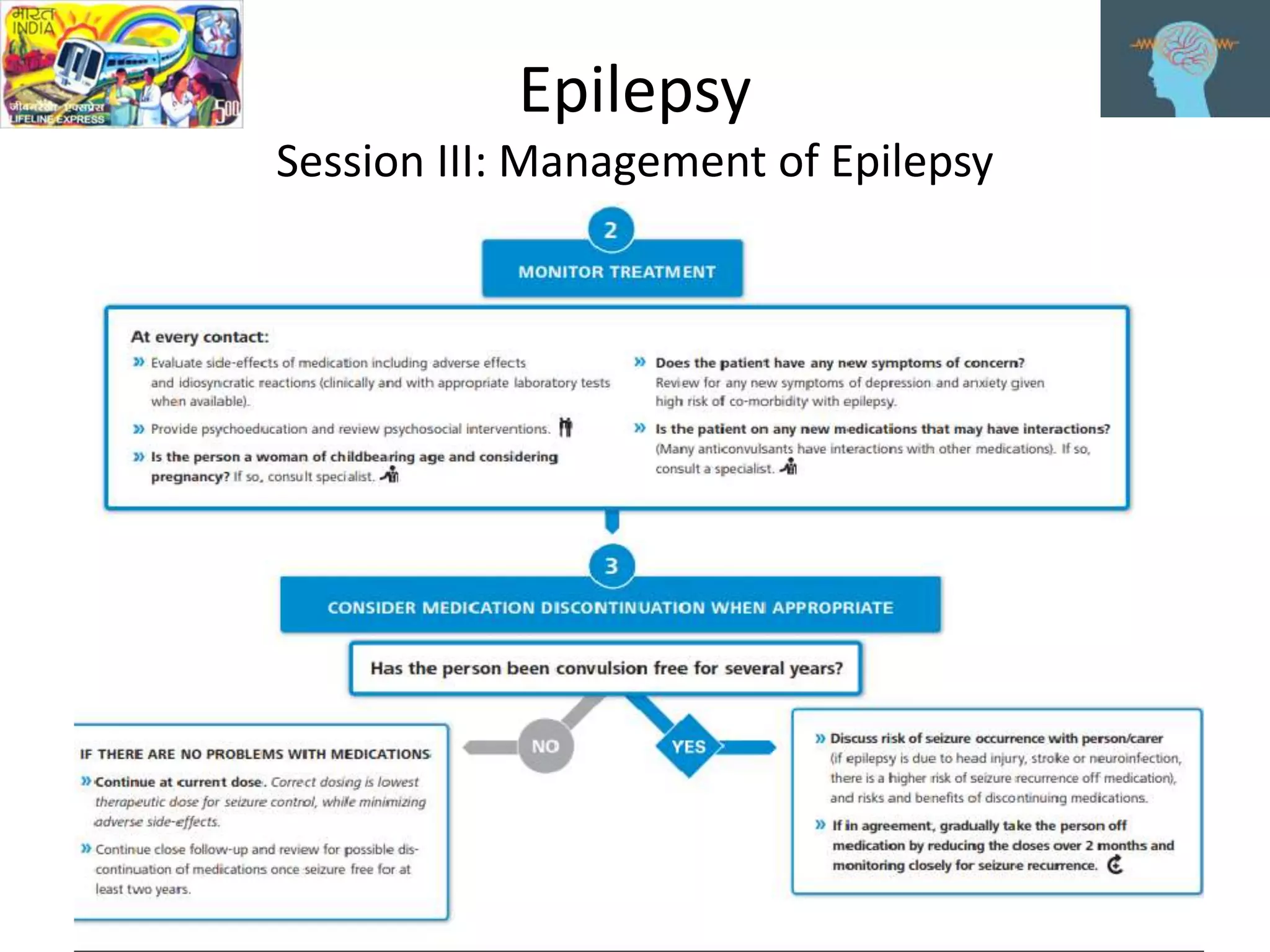 भारत INDIA
जीवनरेखा एक्सप्रेस LIFELINE EXPRESS
500

Epilepsy

Session III: Management of Epilepsy

2

MONITOR TREATMENT

At every contact:

» Evaluate side-effects of medication including adverse effects and idiosyncratic reactions (clinically and with appropriate laboratory tests when available).

» Provide psychoeducation and review psychosocial interventions.

» Is the person a woman of childbearing age and considering pregnancy? If so, consult specialist.

» Does the patient have any new symptoms of concern? Review for any new symptoms of depression and anxiety given high risk of co-morbidity with epilepsy.

» Is the patient on any new medications that may have interactions? (Many anticonvulsants have interactions with other medications). If so, consult a specialist.

3

CONSIDER MEDICATION DISCONTINUATION WHEN APPROPRIATE

Has the person been convulsion free for several years?

NO

YES

IF THERE ARE NO PROBLEMS WITH MEDICATIONS

» Continue at current dose. Correct dosing is lowest therapeutic dose for seizure control, while minimizing adverse side-effects.

» Continue close follow-up and review for possible discontinuation of medications once seizure free for at least two years.

» Discuss risk of seizure occurrence with person/carer (if epilepsy is due to head injury, stroke or neuroinfection, there is a higher risk of seizure recurrence off medication), and risks and benefits of discontinuing medications.

» If in agreement, gradually take the person off medication by reducing the doses over 2 months and monitoring closely for seizure recurrence.